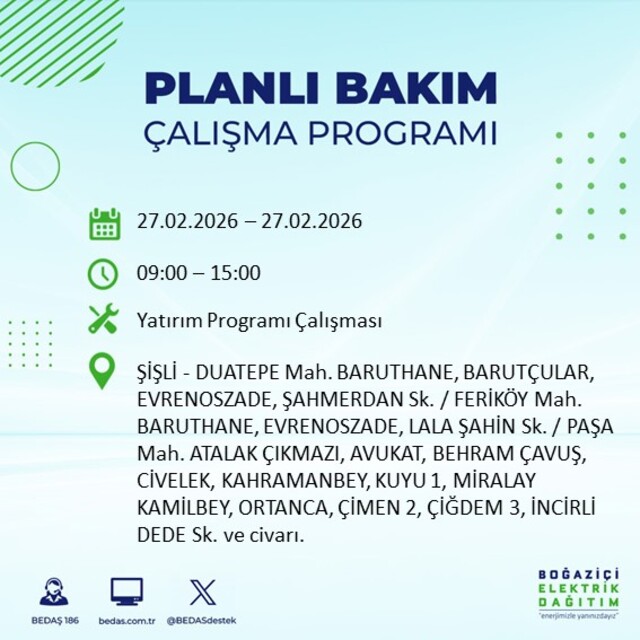 PLANLI BAKIM
ÇALIŞMA PROGRAMI

27.02.2026 – 27.02.2026

09:00 – 15:00

Yatırım Programı Çalışması

ŞİŞLİ - DUATEPE Mah. BARUTHANE, BARUTÇULAR, EVRENOSZADE, ŞAHMERDAN Sk. / FERİKÖY Mah. BARUTHANE, EVRENOSZADE, LALA ŞAHİN Sk. / PAŞA Mah. ATALAK ÇIKMAZI, AVUKAT, BEHRAM ÇAVUŞ, CİVELEK, KAHRAMANBEY, KUYU 1, MİRALAY KAMİLBEY, ORTANCA, ÇİMEN 2, ÇİĞDEM 3, İNCİRLİ DEDE Sk. ve civarı.

BEDAŞ 186 bedas.com.tr @BEDASdestek

BOĞAZİÇİ ELEKTRİK DAĞITIM
"enerjimizle yanınızdayız"